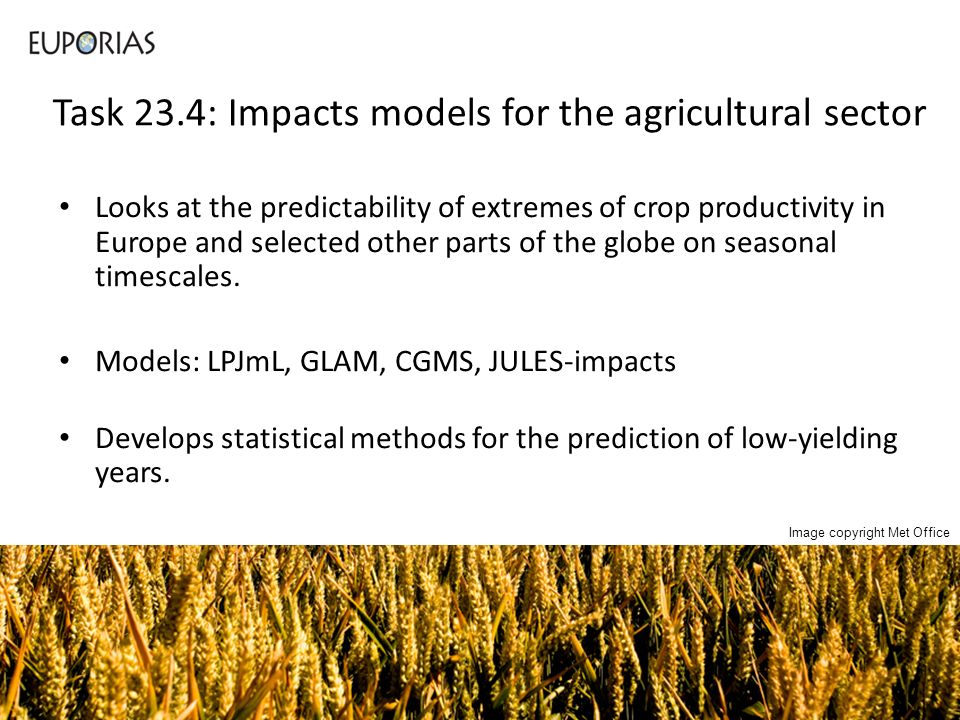 EUPORIAS

Task 23.4: Impacts models for the agricultural sector

• Looks at the predictability of extremes of crop productivity in Europe and selected other parts of the globe on seasonal timescales.

• Models: LPJmL, GLAM, CGMS, JULES-impacts

• Develops statistical methods for the prediction of low-yielding years.

Image copyright Met Office